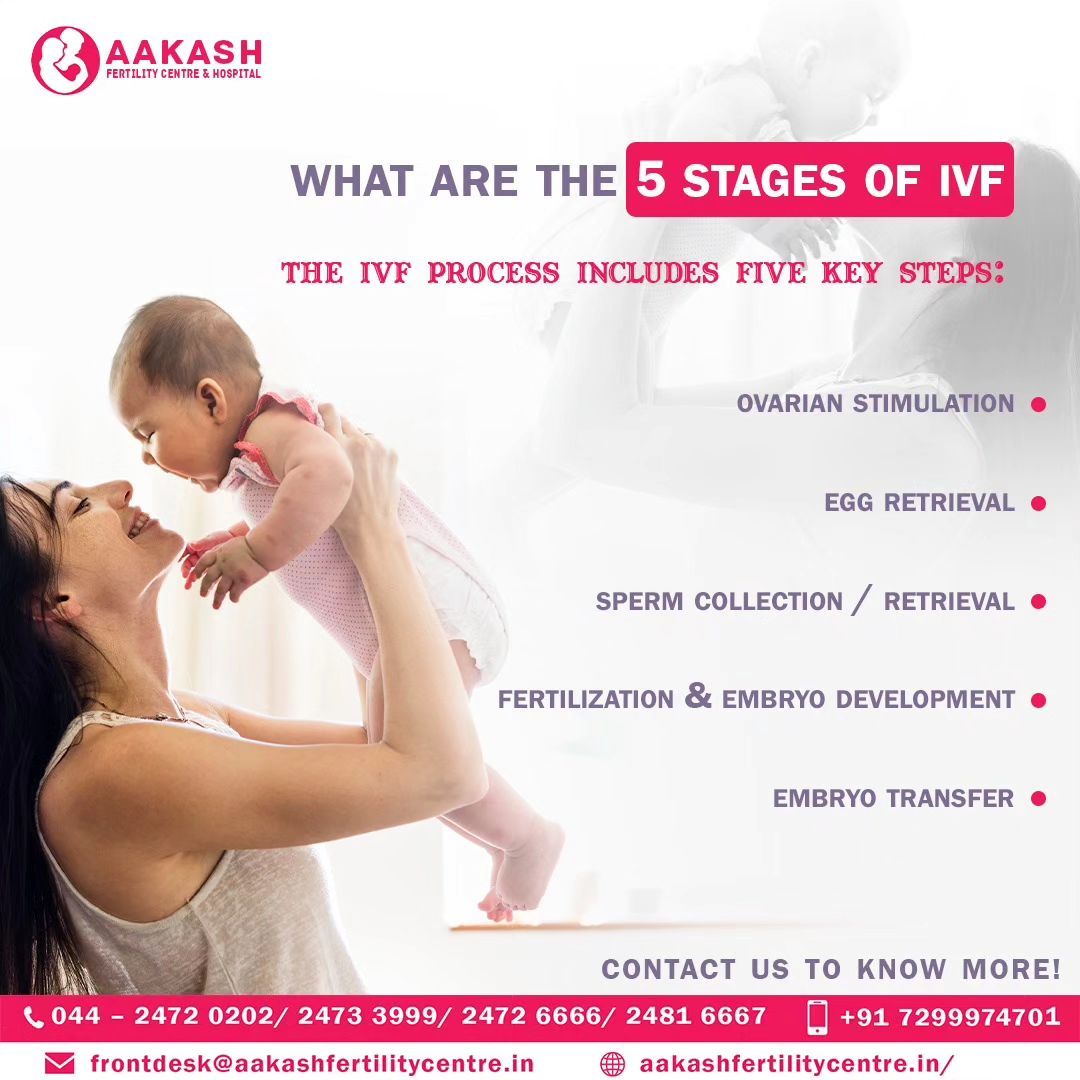 AAKASH
FERTILITY CENTRE & HOSPITAL

WHAT ARE THE 5 STAGES OF IVF

THE IVF PROCESS INCLUDES FIVE KEY STEPS:

OVARIAN STIMULATION

EGG RETRIEVAL

SPERM COLLECTION / RETRIEVAL

FERTILIZATION & EMBRYO DEVELOPMENT

EMBRYO TRANSFER

CONTACT US TO KNOW MORE!

044 – 2472 0202/ 2473 3999/ 2472 6666/ 2481 6667

+91 7299974701

frontdesk@aakashfertilitycentre.in

aakashfertilitycentre.in/